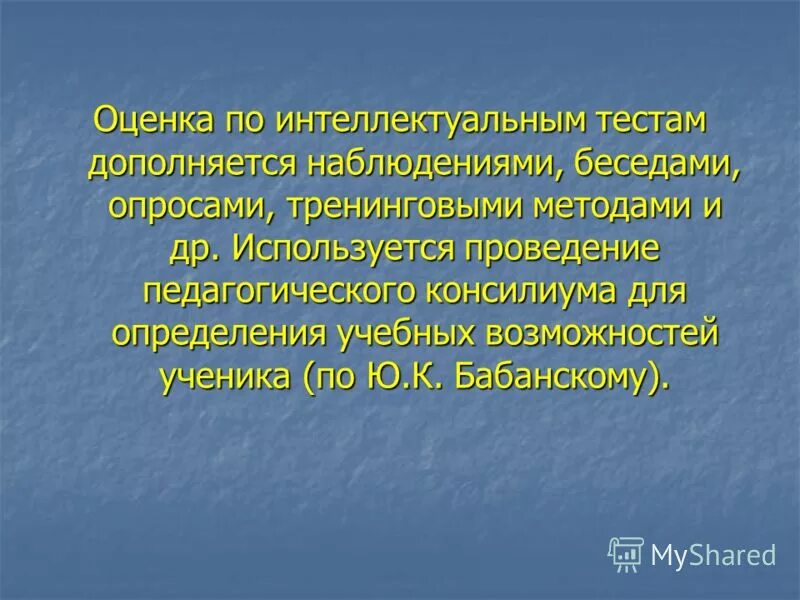 Оценка по интеллектуальным тестам дополняется наблюдениями, беседами, опросами, тренинговыми методами и др. Используется проведение педагогического консилиума для определения учебных возможностей ученика (по Ю.К. Бабанскому).

MyShared